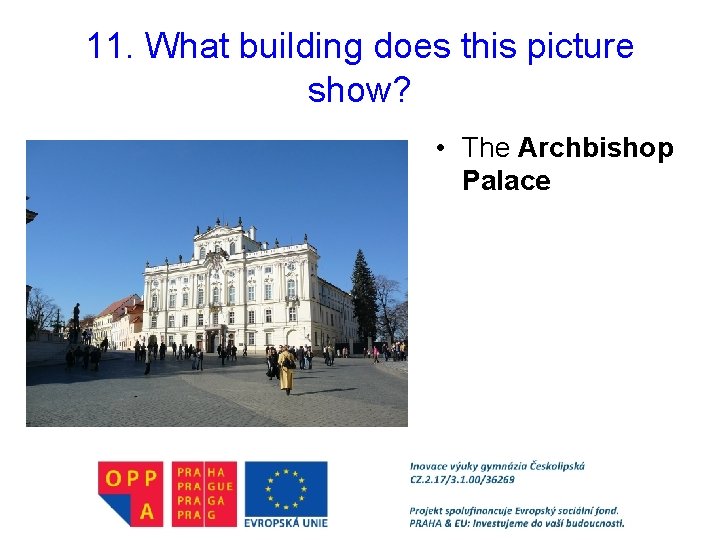 11. What building does this picture show?

• The **Archbishop Palace**

OPP A

PRA HA
PRA GUE
PRA GA
PRA G

EVROPSKÁ UNIE

Inovace výuky gymnázia Českolipská
CZ.2.17/3.1.00/36269

Projekt spolufinancuje Evropský sociální fond.
PRAHA & EU: Investujeme do vaší budoucnosti.